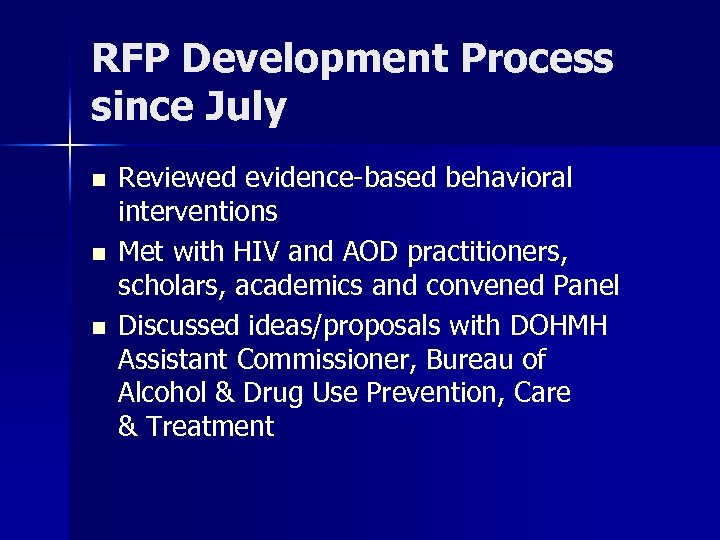 RFP Development Process since July

- Reviewed evidence-based behavioral interventions
- Met with HIV and AOD practitioners, scholars, academics and convened Panel
- Discussed ideas/proposals with DOHMH Assistant Commissioner, Bureau of Alcohol & Drug Use Prevention, Care & Treatment